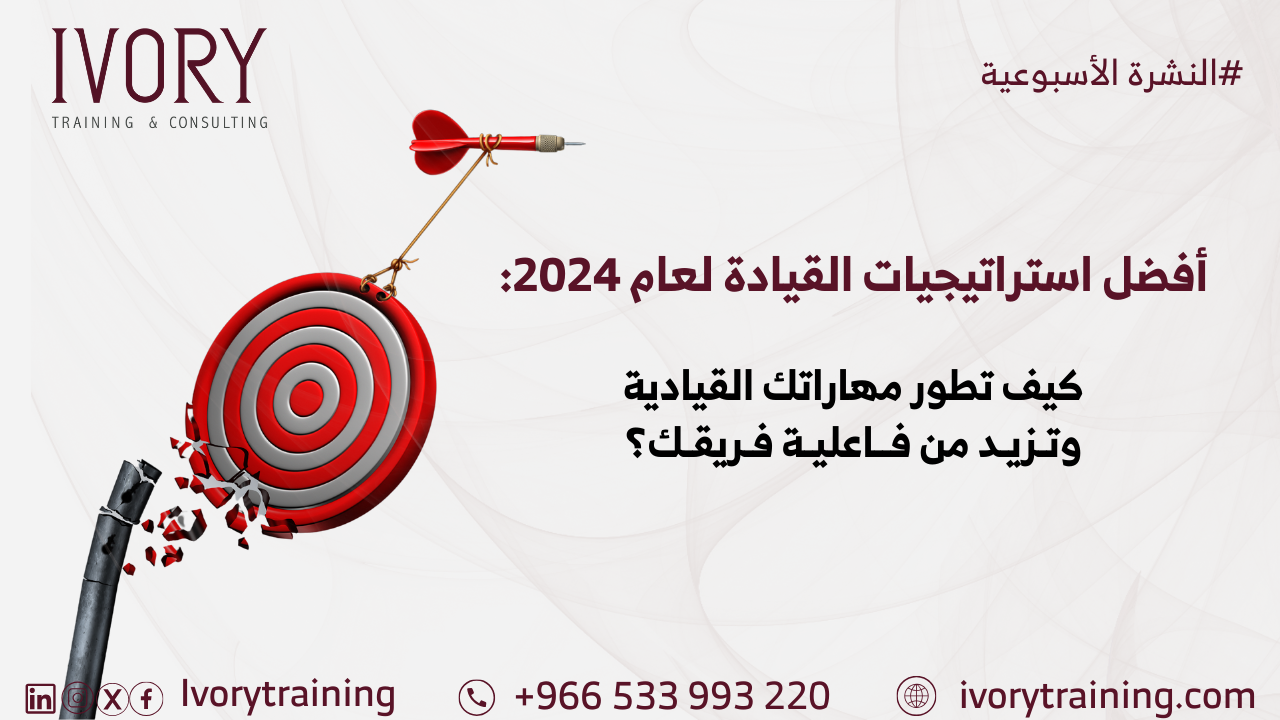 IVORY
TRAINING & CONSULTING

#النشرة الأسبوعية

أفضل استراتيجيات القيادة لعام 2024:

كيف تطور مهاراتك القيادية وتزيد من فاعلية فريقك؟

Ivorytraining

+966 533 993 220

ivorytraining.com